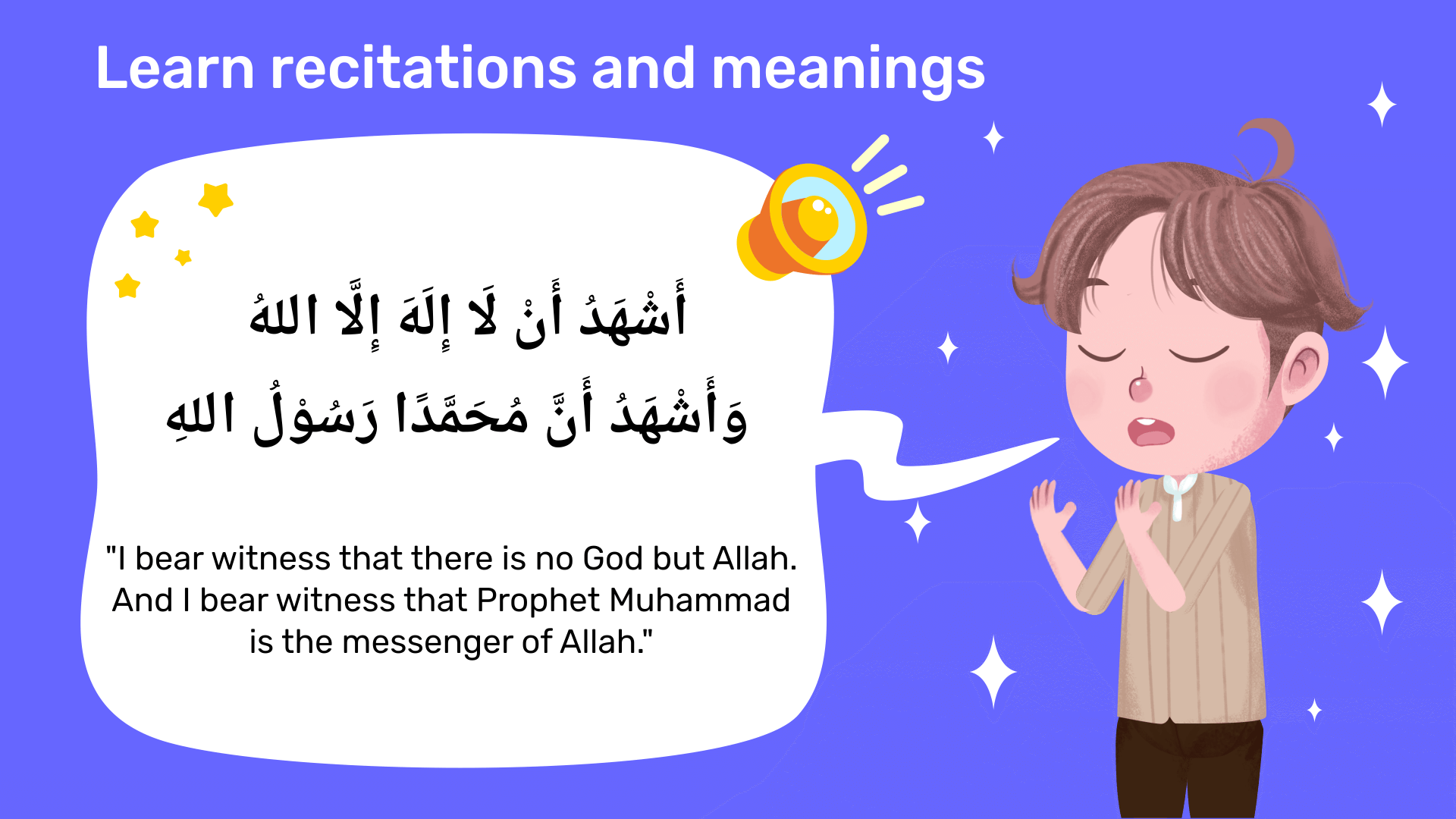 Learn recitations and meanings

أَشْهَدُ أَنْ لَا إِلَهَ إِلَّا اللهُ
وَأَشْهَدُ أَنَّ مُحَمَّدًا رَسُوْلُ اللهِ

"I bear witness that there is no God but Allah. And I bear witness that Prophet Muhammad is the messenger of Allah."